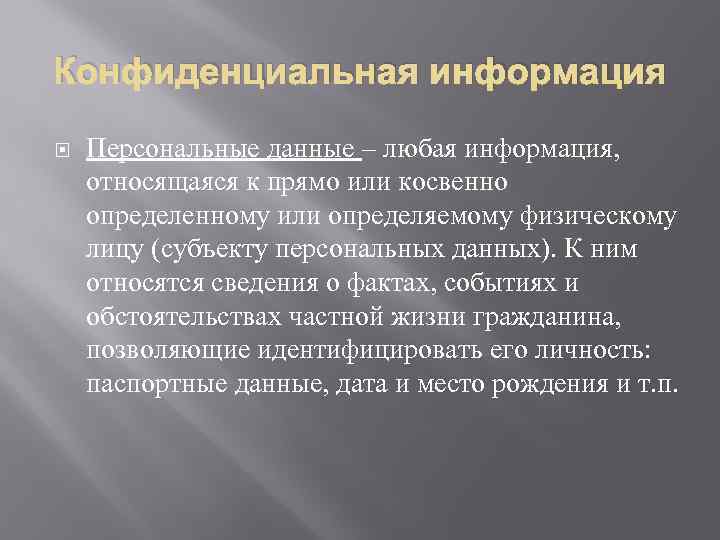 Конфиденциальная информация

Персональные данные – любая информация, относящаяся к прямо или косвенно определенному или определяемому физическому лицу (субъекту персональных данных). К ним относятся сведения о фактах, событиях и обстоятельствах частной жизни гражданина, позволяющие идентифицировать его личность: паспортные данные, дата и место рождения и т.п.